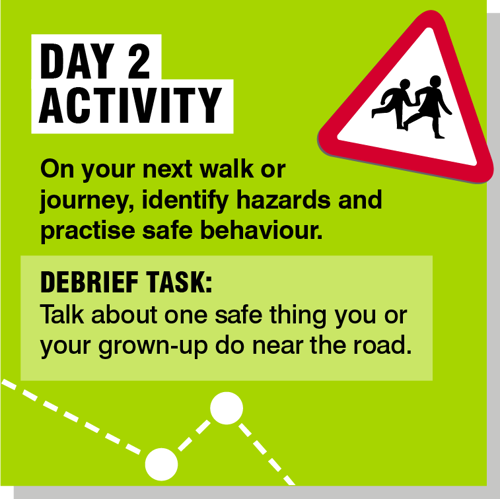 DAY 2
ACTIVITY

On your next walk or journey, identify hazards and practise safe behaviour.

DEBRIEF TASK:
Talk about one safe thing you or your grown-up do near the road.